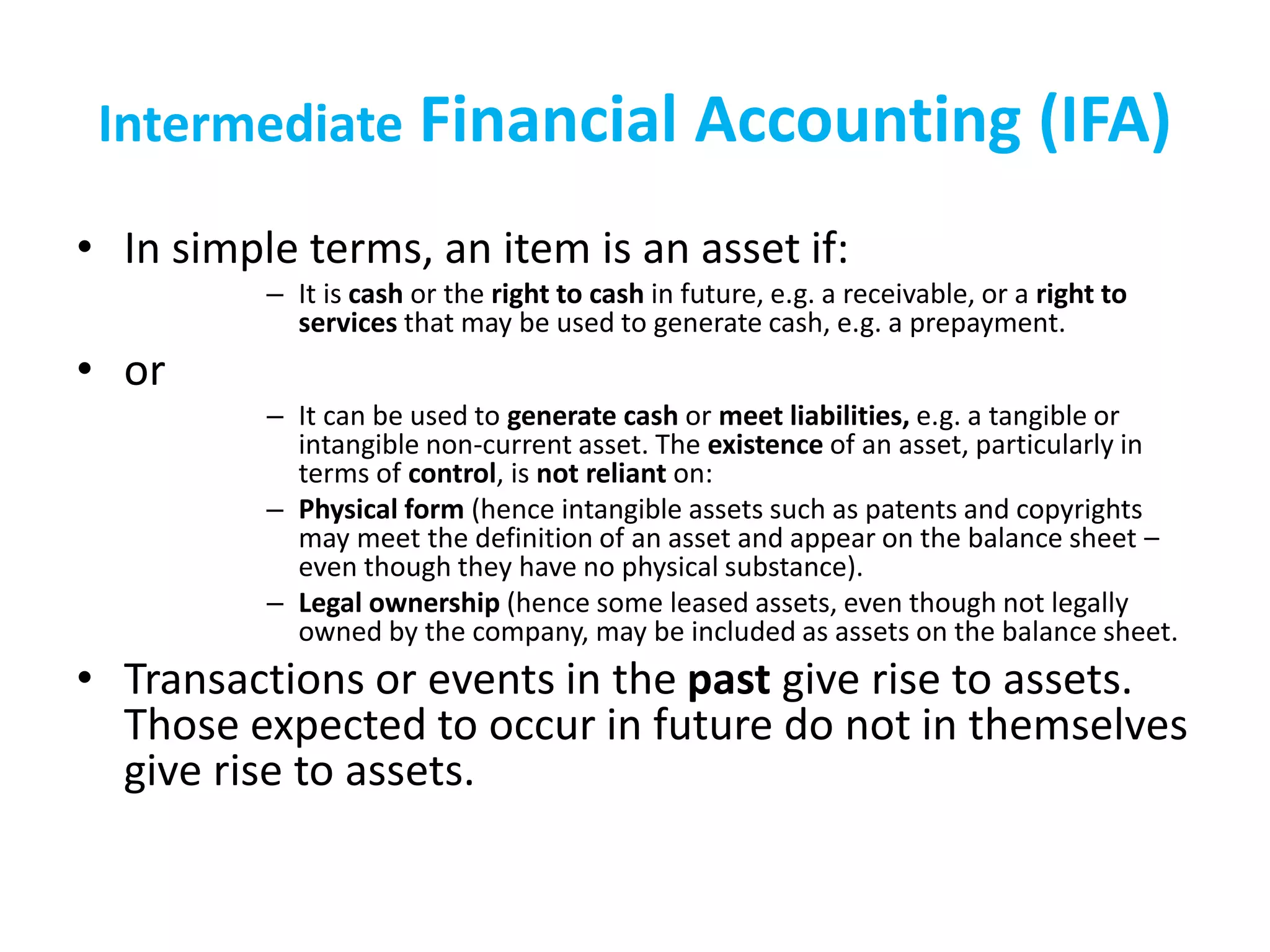 Intermediate Financial Accounting (IFA)

• In simple terms, an item is an asset if:

– It is cash or the right to cash in future, e.g. a receivable, or a right to services that may be used to generate cash, e.g. a prepayment.

• or

– It can be used to generate cash or meet liabilities, e.g. a tangible or intangible non-current asset. The existence of an asset, particularly in terms of control, is not reliant on:

– Physical form (hence intangible assets such as patents and copyrights may meet the definition of an asset and appear on the balance sheet – even though they have no physical substance).

– Legal ownership (hence some leased assets, even though not legally owned by the company, may be included as assets on the balance sheet.

• Transactions or events in the past give rise to assets. Those expected to occur in future do not in themselves give rise to assets.